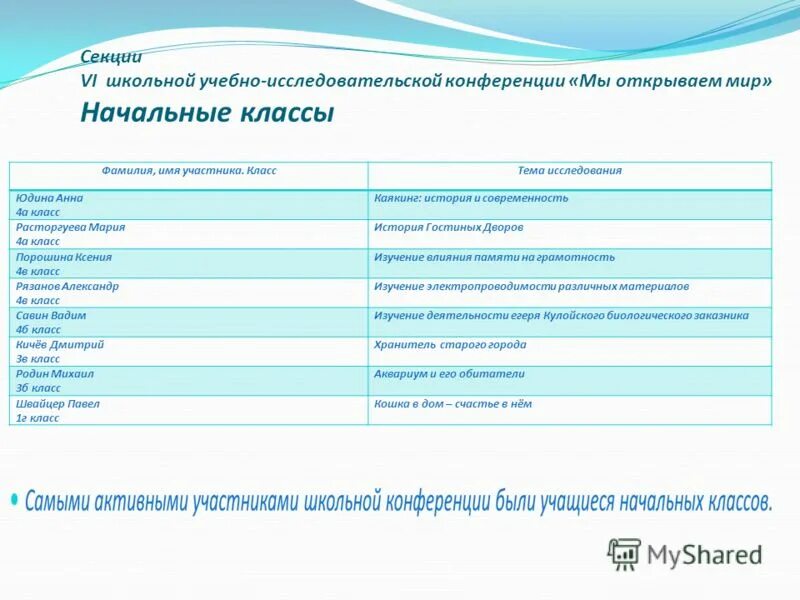 Секции
VI школьной учебно-исследовательской конференции «Мы открываем мир»
Начальные классы

| Фамилия, имя участника. Класс | Тема исследования |
|---|---|
| Юдина Анна 4а класс | Каякинг: история и современность |
| Расторгуева Мария 4а класс | История Гостиных Дворов |
| Порошина Ксения 4в класс | Изучение влияния памяти на грамотность |
| Рязанов Александр 4в класс | Изучение электропроводимости различных материалов |
| Савин Вадим 4б класс | Изучение деятельности егеря Кулойского биологического заказника |
| Кичёв Дмитрий 3в класс | Хранитель старого города |
| Родин Михаил 3б класс | Аквариум и его обитатели |
| Швайцер Павел 1г класс | Кошка в дом – счастье в нём |

• Самыми активными участниками школьной конференции были учащиеся начальных классов.

MyShared